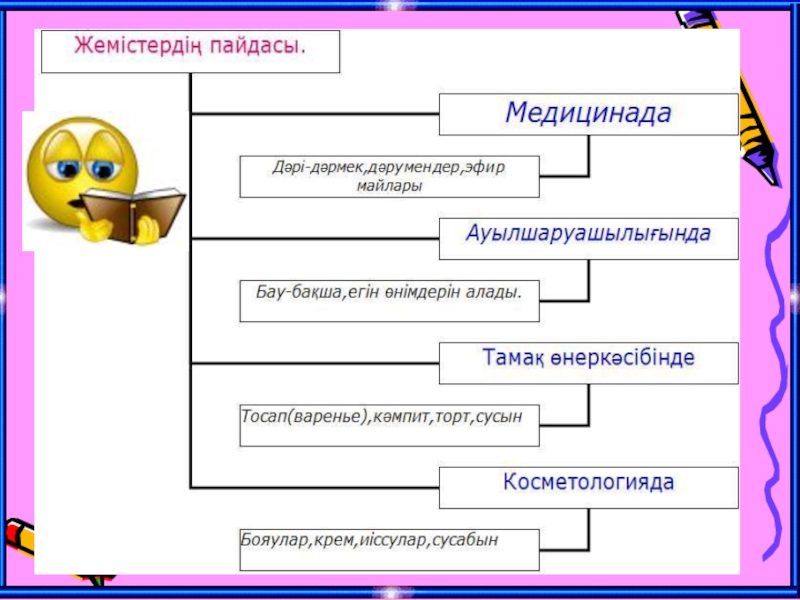 Жемістердің пайдасы.

Медицинада

Дәрі-дәрмек,дәрумендер,эфир майлары

Ауылшаруашылығында

Бау-бақша,егін өнімдерін алады.

Тамақ өнеркәсібінде

Тосап(варенье),кәмпит,торт,сусын

Косметологияда

Бояулар,крем,иіссулар,сусабын